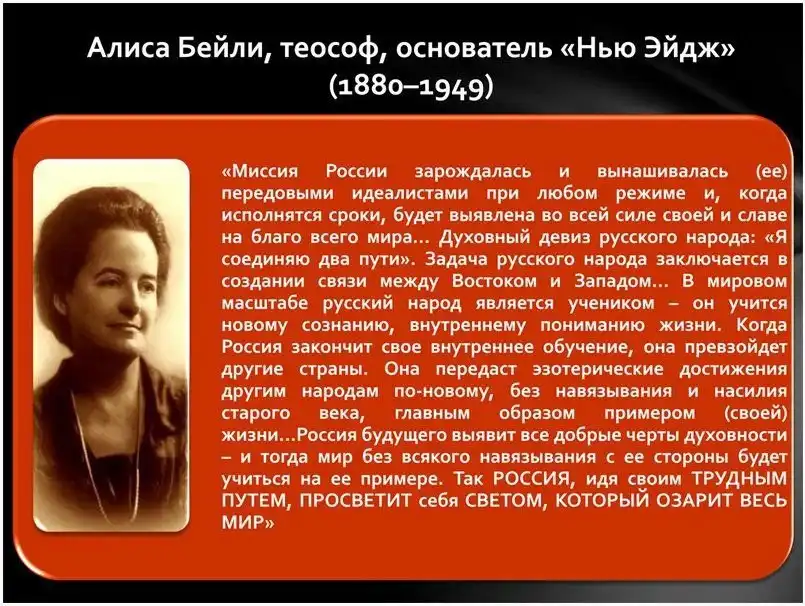 Алиса Бейли, теософ, основатель «Нью Эйдж» (1880–1949)

«Миссия России зарождалась и вынашивалась (ее) передовыми идеалистами при любом режиме и, когда исполнятся сроки, будет выявлена во всей силе своей и славе на благо всего мира… Духовный девиз русского народа: «Я соединяю два пути». Задача русского народа заключается в создании связи между Востоком и Западом… В мировом масштабе русский народ является учеником – он учится новому сознанию, внутреннему пониманию жизни. Когда Россия закончит свое внутреннее обучение, она превзойдет другие страны. Она передаст эзотерические достижения другим народам по-новому, без навязывания и насилия старого века, главным образом примером (своей) жизни…Россия будущего выявит все добрые черты духовности – и тогда мир без всякого навязывания с ее стороны будет учиться на ее примере. Так РОССИЯ, идя своим ТРУДНЫМ ПУТЕМ, ПРОСВЕТИТ себя СВЕТОМ, КОТОРЫЙ ОЗАРИТ ВЕСЬ МИР»